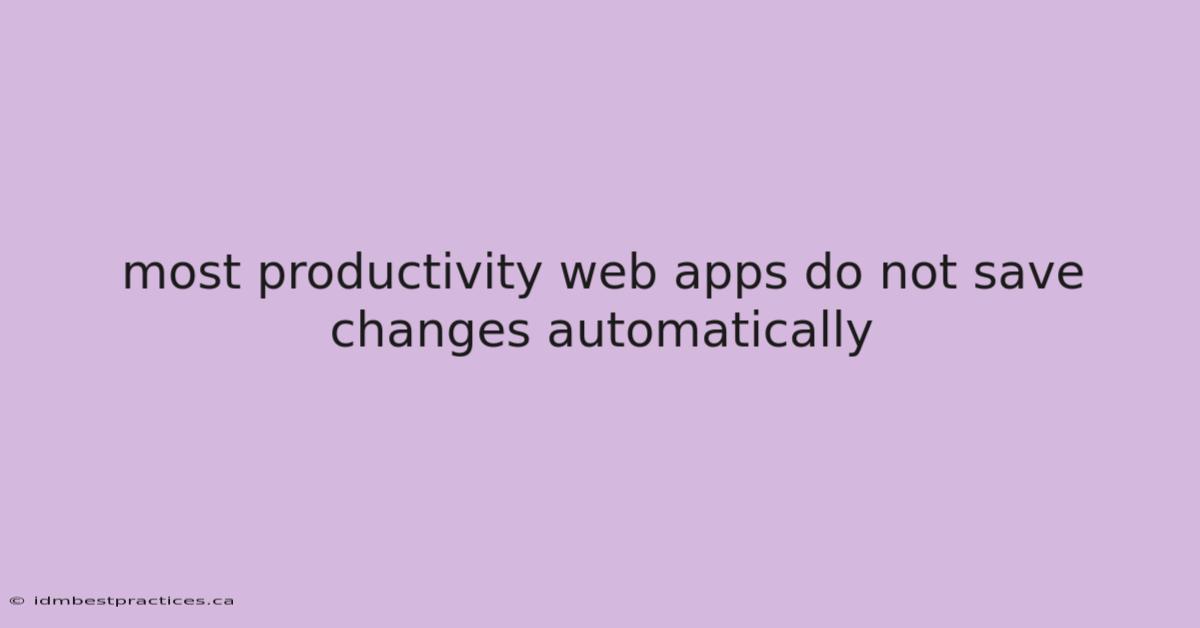 most productivity web apps do not save changes automatically

© idmbestpractices.ca